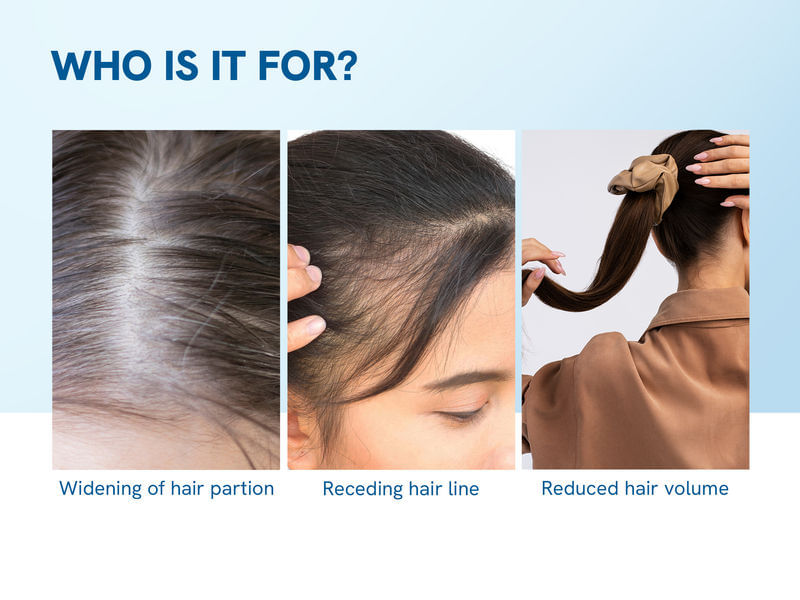 WHO IS IT FOR?

Widening of hair partion

Receding hair line

Reduced hair volume